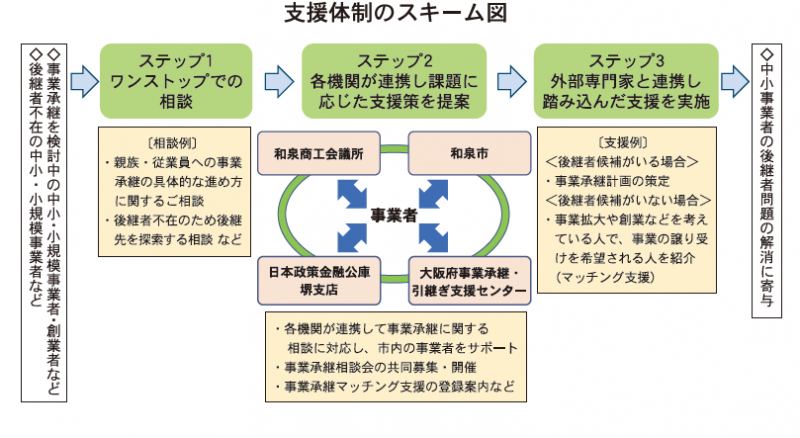 支援体制のスキーム図

◇事業承継を検討中の中小・小規模事業者・創業者など
◇後継者不在の中小・小規模事業者など

ステップ1
ワンストップでの相談

〔相談例〕
・親族・従業員への事業承継の具体的な進め方に関するご相談
・後継者不在のため後継先を探索する相談 など

ステップ2
各機関が連携し課題に応じた支援策を提案

和泉商工会議所

和泉市

事業者

日本政策金融公庫
堺支店

大阪府事業承継・引継ぎ支援センター

・各機関が連携して事業承継に関する相談に対応し、市内の事業者をサポート
・事業承継相談会の共同募集・開催
・事業承継マッチング支援の登録案内など

ステップ3
外部専門家と連携し踏み込んだ支援を実施

〔支援例〕
＜後継者候補がいる場合＞
・事業承継計画の策定
＜後継者候補がいない場合＞
・事業拡大や創業などを考えている人で、事業の譲り受けを希望される人を紹介（マッチング支援）

◇中小事業者の後継者問題の解消に寄与